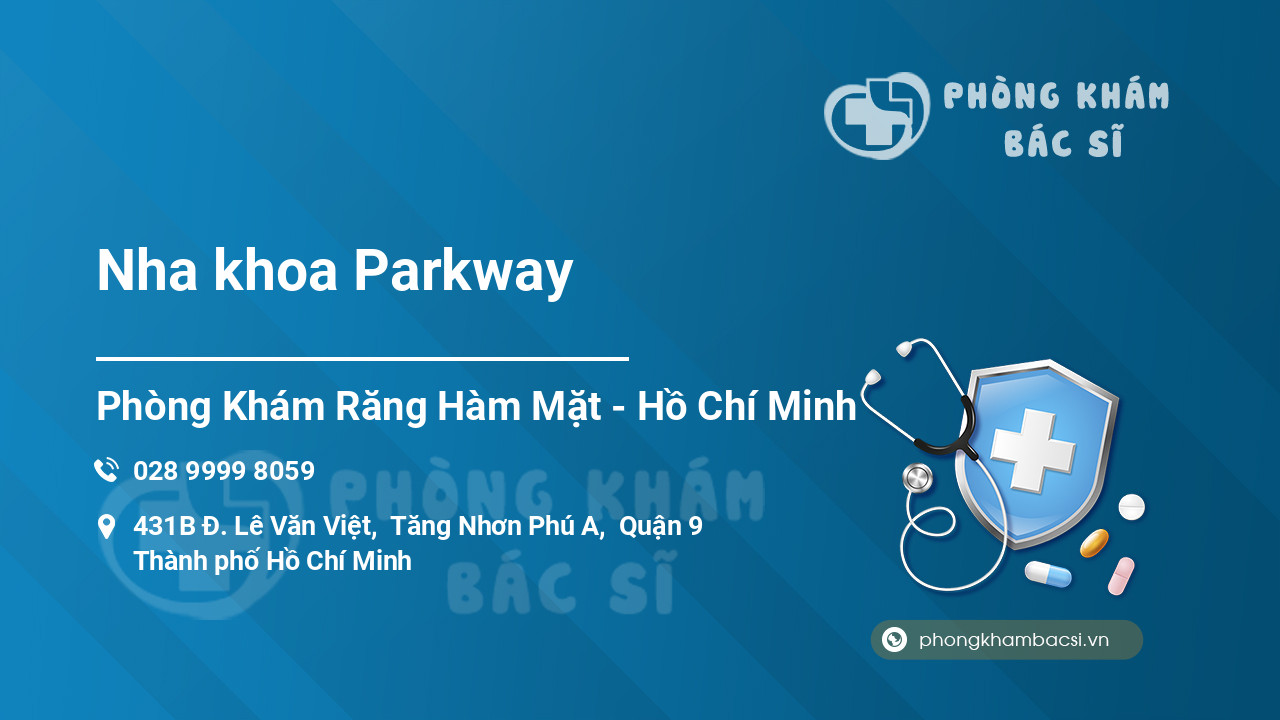 PHÒNG KHÁM
BÁC SĨ

Nha khoa Parkway

Phòng Khám Răng Hàm Mặt - Hồ Chí Minh

028 9999 8059

431B Đ. Lê Văn Việt, Tăng Nhơn Phú A, Quận 9
Thành phố Hồ Chí Minh

PHÒNG KHÁM
BÁC SĨ

phongkhambacsi.vn